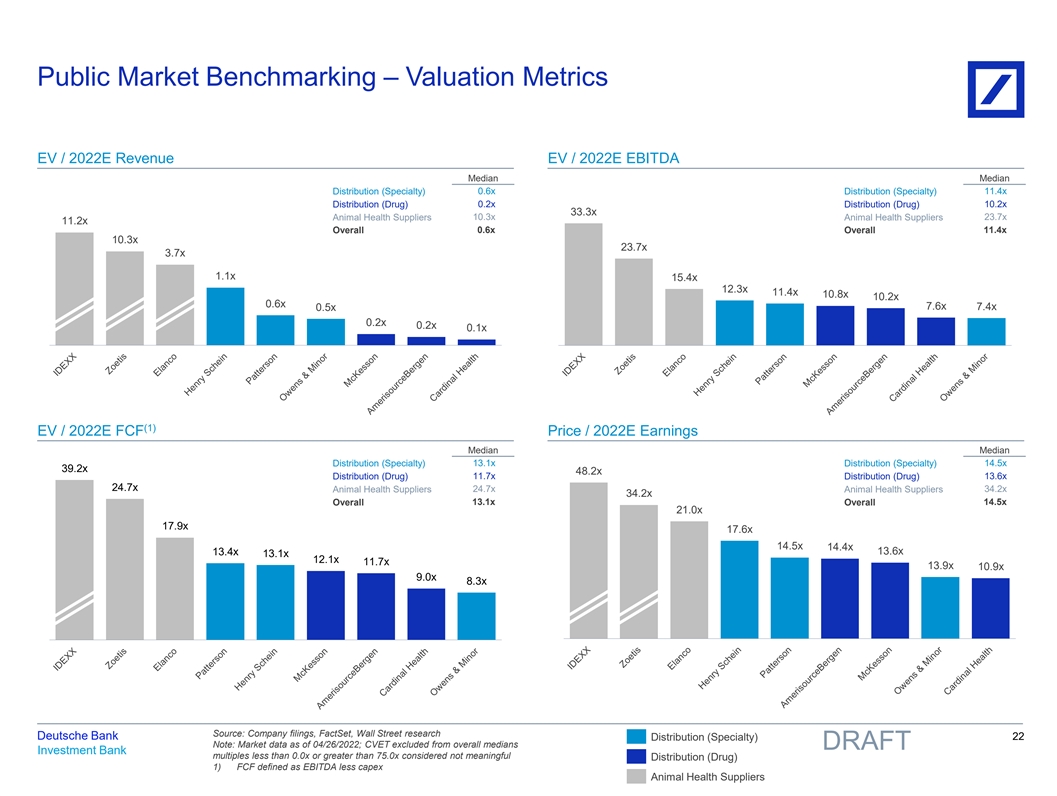 Public Market Benchmarking – Valuation Metrics

EV / 2022E Revenue

| | Median |
|---|---|
| Distribution (Specialty) | 0.6x |
| Distribution (Drug) | 0.2x |
| Animal Health Suppliers | 10.3x |
| Overall | 0.6x |

11.2x
10.3x
3.7x
1.1x
0.6x
0.5x
0.2x
0.2x
0.1x

IDEXX
Zoetis
Elanco
Henry Schein
Patterson
Owens & Minor
McKesson
AmerisourceBergen
Cardinal Health

EV / 2022E EBITDA

| | Median |
|---|---|
| Distribution (Specialty) | 11.4x |
| Distribution (Drug) | 10.2x |
| Animal Health Suppliers | 23.7x |
| Overall | 11.4x |

33.3x
23.7x
15.4x
12.3x
11.4x
10.8x
10.2x
7.6x
7.4x

IDEXX
Zoetis
Elanco
Henry Schein
Patterson
McKesson
AmerisourceBergen
Cardinal Health
Owens & Minor

EV / 2022E FCF$^{(1)}$

| | Median |
|---|---|
| Distribution (Specialty) | 13.1x |
| Distribution (Drug) | 11.7x |
| Animal Health Suppliers | 24.7x |
| Overall | 13.1x |

39.2x
24.7x
17.9x
13.4x
13.1x
12.1x
11.7x
9.0x
8.3x

IDEXX
Zoetis
Elanco
Patterson
Henry Schein
McKesson
AmerisourceBergen
Cardinal Health
Owens & Minor

Price / 2022E Earnings

| | Median |
|---|---|
| Distribution (Specialty) | 14.5x |
| Distribution (Drug) | 13.6x |
| Animal Health Suppliers | 34.2x |
| Overall | 14.5x |

48.2x
34.2x
21.0x
17.6x
14.5x
14.4x
13.6x
13.9x
10.9x

IDEXX
Zoetis
Elanco
Henry Schein
Patterson
AmerisourceBergen
McKesson
Owens & Minor
Cardinal Health

Deutsche Bank
Investment Bank

Source: Company filings, FactSet, Wall Street research
Note: Market data as of 04/26/2022; CVET excluded from overall medians multiples less than 0.0x or greater than 75.0x considered not meaningful
1) FCF defined as EBITDA less capex

Distribution (Specialty)
Distribution (Drug)
Animal Health Suppliers

DRAFT

22